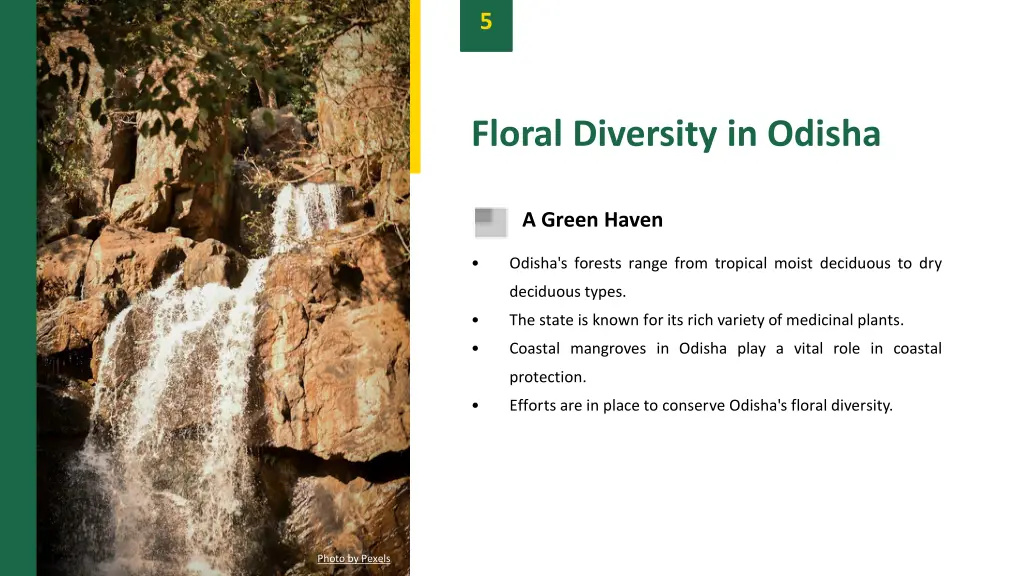 5

Floral Diversity in Odisha

A Green Haven

• Odisha's forests range from tropical moist deciduous to dry deciduous types.
• The state is known for its rich variety of medicinal plants.
• Coastal mangroves in Odisha play a vital role in coastal protection.
• Efforts are in place to conserve Odisha's floral diversity.

Photo by Pexels